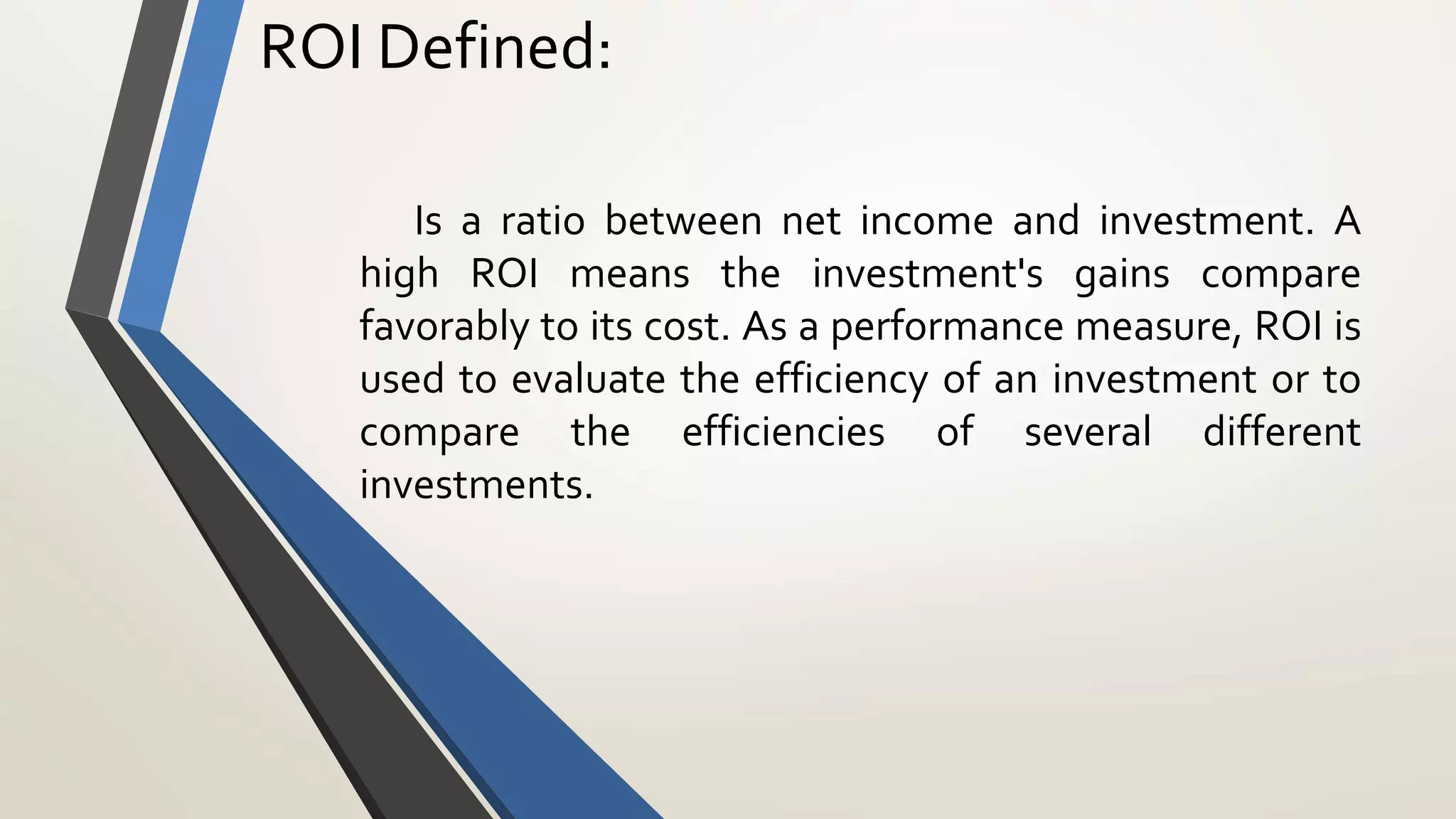 ROI Defined:

Is a ratio between net income and investment. A high ROI means the investment's gains compare favorably to its cost. As a performance measure, ROI is used to evaluate the efficiency of an investment or to compare the efficiencies of several different investments.